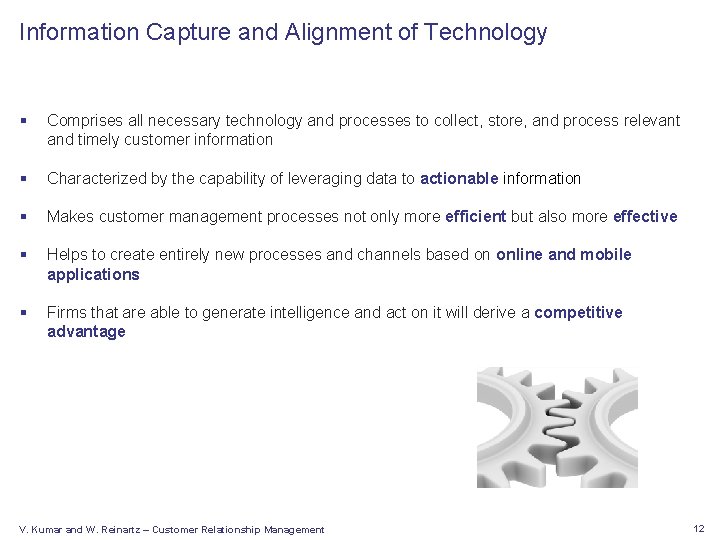 Information Capture and Alignment of Technology

▪ Comprises all necessary technology and processes to collect, store, and process relevant and timely customer information

▪ Characterized by the capability of leveraging data to actionable information

▪ Makes customer management processes not only more efficient but also more effective

▪ Helps to create entirely new processes and channels based on online and mobile applications

▪ Firms that are able to generate intelligence and act on it will derive a competitive advantage

V. Kumar and W. Reinartz – Customer Relationship Management

12